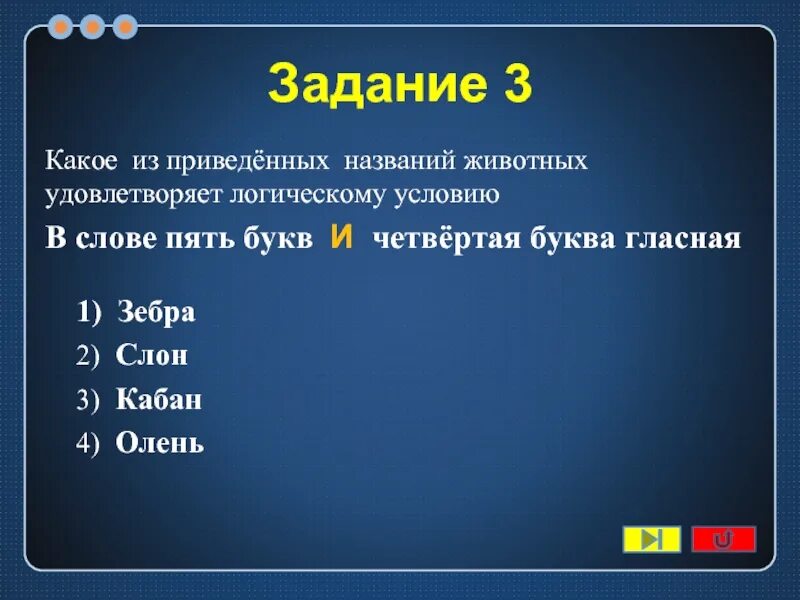 Задание 3

Какое из приведённых названий животных удовлетворяет логическому условию

В слове пять букв И четвёртая буква гласная

1) Зебра
2) Слон
3) Кабан
4) Олень